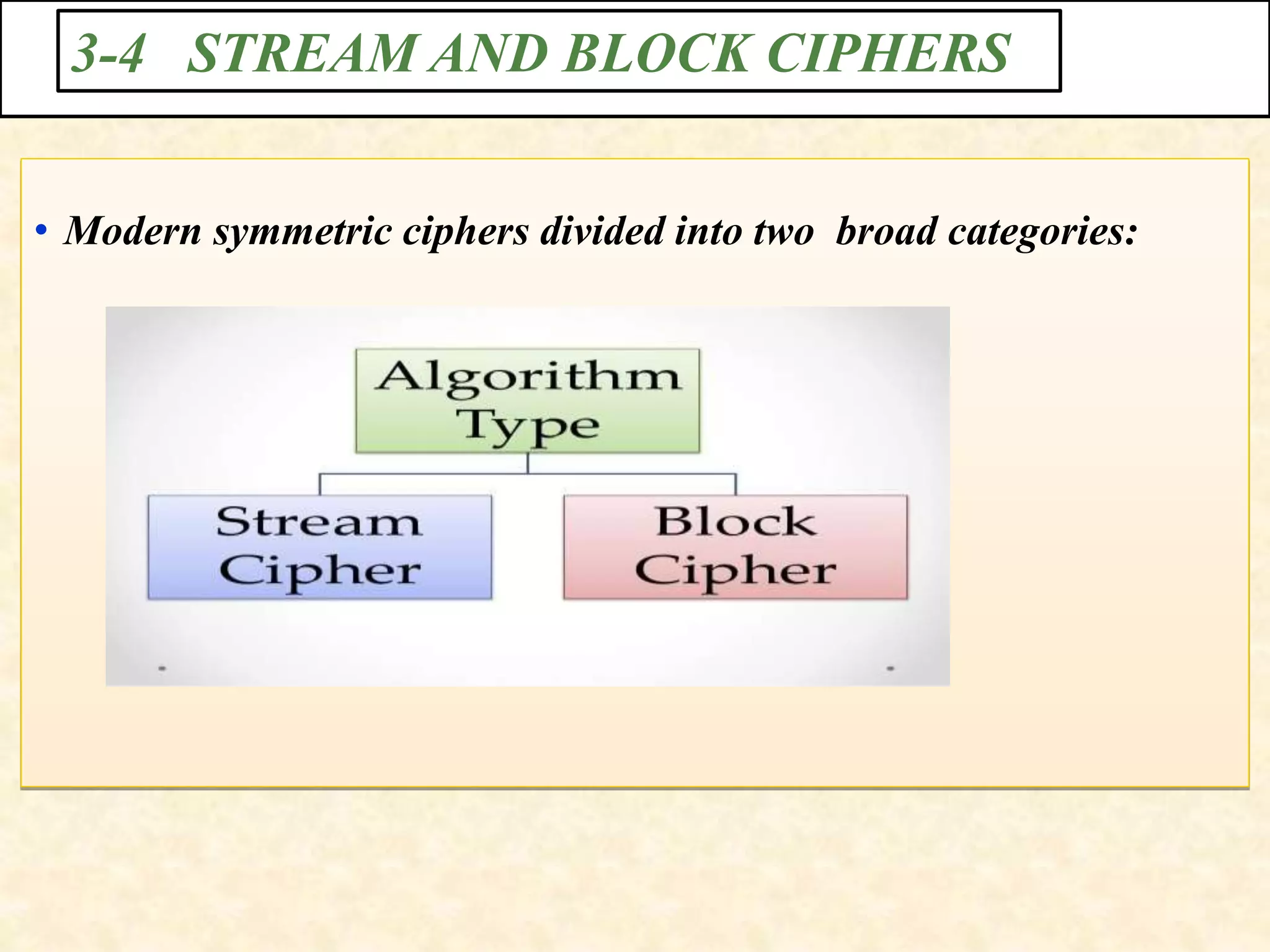 3-4 STREAM AND BLOCK CIPHERS

• Modern symmetric ciphers divided into two broad categories:

Algorithm Type

Stream Cipher

Block Cipher